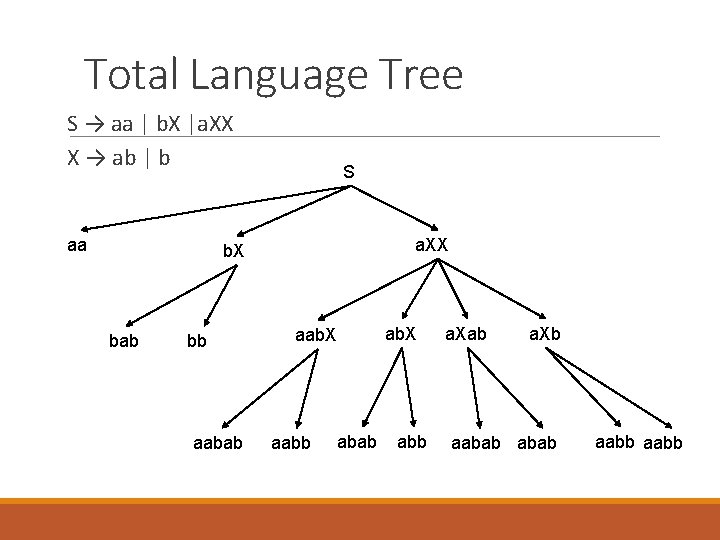 Total Language Tree

S → aa | bX |aXX

X → ab | b

S

aa

bX

aXX

bab

bb

aabX

abX

aXab

aXb

aabab

aabb

abab

abb

aabab

abab

aabb

aabb